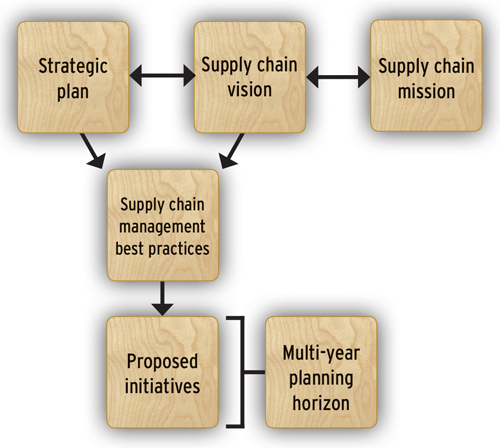 Strategic plan

Supply chain vision

Supply chain mission

Supply chain management best practices

Proposed initiatives

Multi-year planning horizon